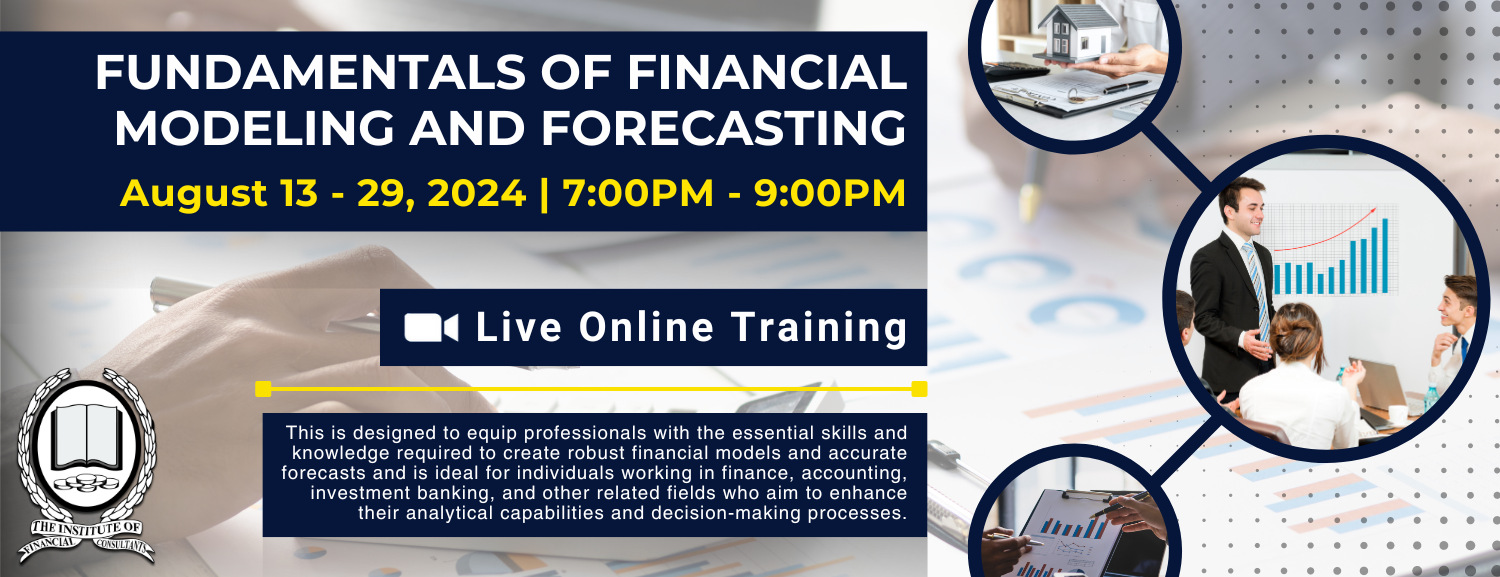 FUNDAMENTALS OF FINANCIAL MODELING AND FORECASTING

August 13 - 29, 2024 | 7:00PM - 9:00PM

Live Online Training

This is designed to equip professionals with the essential skills and knowledge required to create robust financial models and accurate forecasts and is ideal for individuals working in finance, accounting, investment banking, and other related fields who aim to enhance their analytical capabilities and decision-making processes.

THE INSTITUTE OF FINANCIAL CONSULTANTS